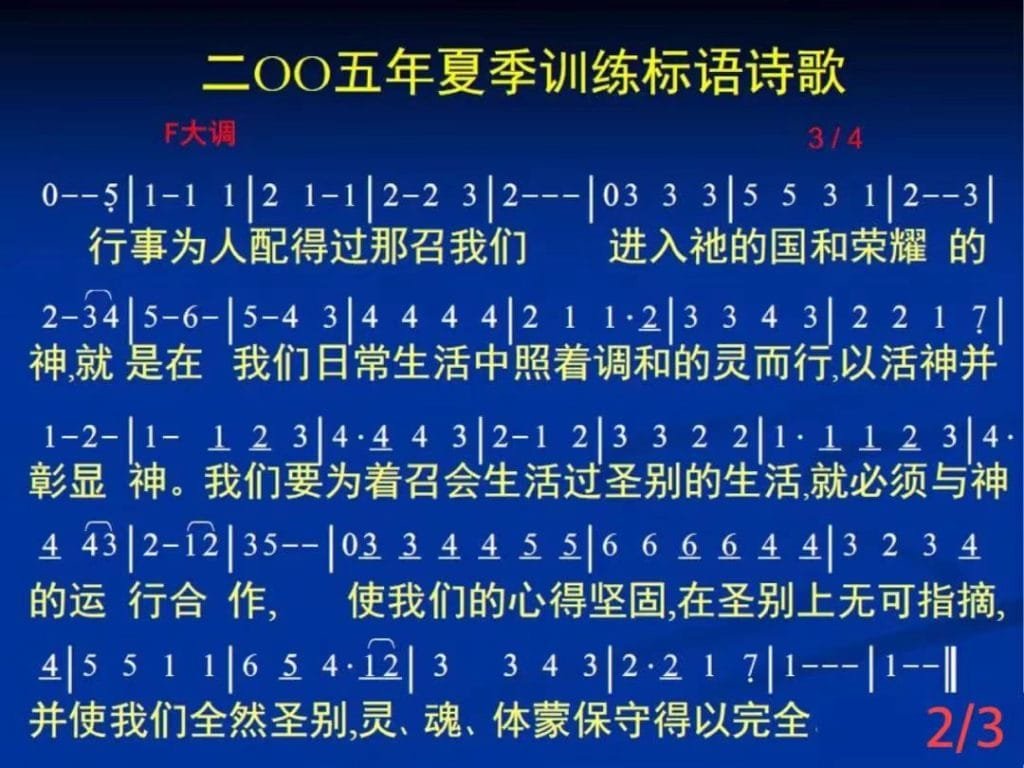 二OO五年夏季训练标语诗歌

F大调 3 / 4

0--5 | 1-1 1 | 2 1-1 | 2-2 3 | 2--- | 03 3 3 | 5 5 3 1 | 2--3 |
行事为人配得过那召我们 进入祂的国和荣耀 的

2-34 | 5-6- | 5-4 3 | 4 4 4 4 | 2 1 1·2 | 3 3 4 3 | 2 2 1 7 |
神,就 是在 我们日常生活中照着调和的灵而行,以活神并

1-2- | 1- 1 2 3 | 4·4 4 3 | 2-1 2 | 3 3 2 2 | 1· 1 1 2 3 | 4·
彰显 神。我们要为着召会生活过圣别的生活,就必须与神

4 43 | 2-12 | 35-- | 03 3 4 4 5 5 | 6 6 6 6 4 4 | 3 2 3 4
的运 行合 作, 使我们的心得坚固,在圣别上无可指摘,

4 | 5 5 1 1 | 6 5 4·12 | 3 3 4 3 | 2·2 1 7 | 1--- | 1-- ‖
并使我们全然圣别,灵、魂、体蒙保守得以完全

2/3